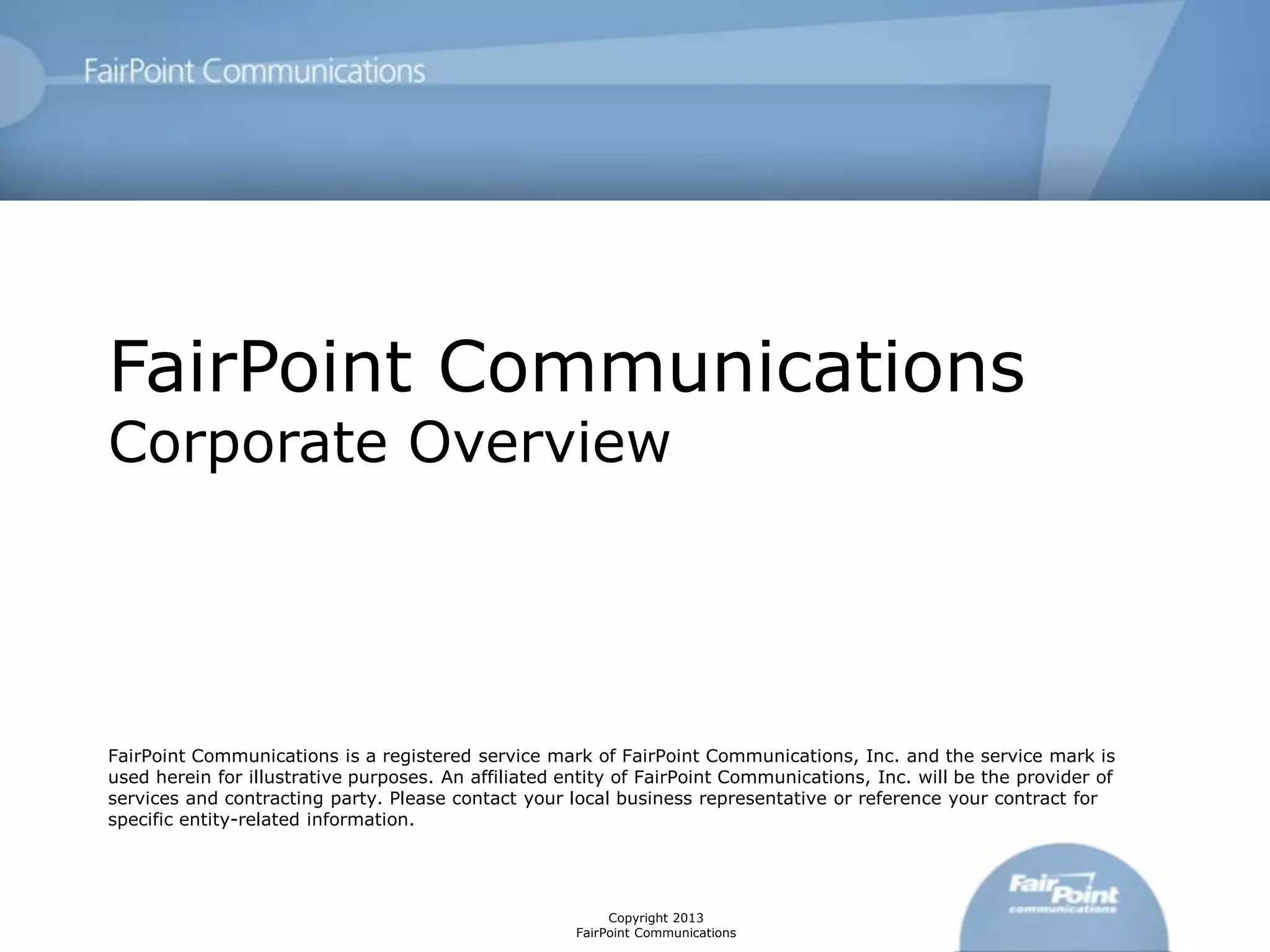 FairPoint Communications

FairPoint Communications
Corporate Overview

FairPoint Communications is a registered service mark of FairPoint Communications, Inc. and the service mark is used herein for illustrative purposes. An affiliated entity of FairPoint Communications, Inc. will be the provider of services and contracting party. Please contact your local business representative or reference your contract for specific entity-related information.

Copyright 2013
FairPoint Communications

FairPoint communications